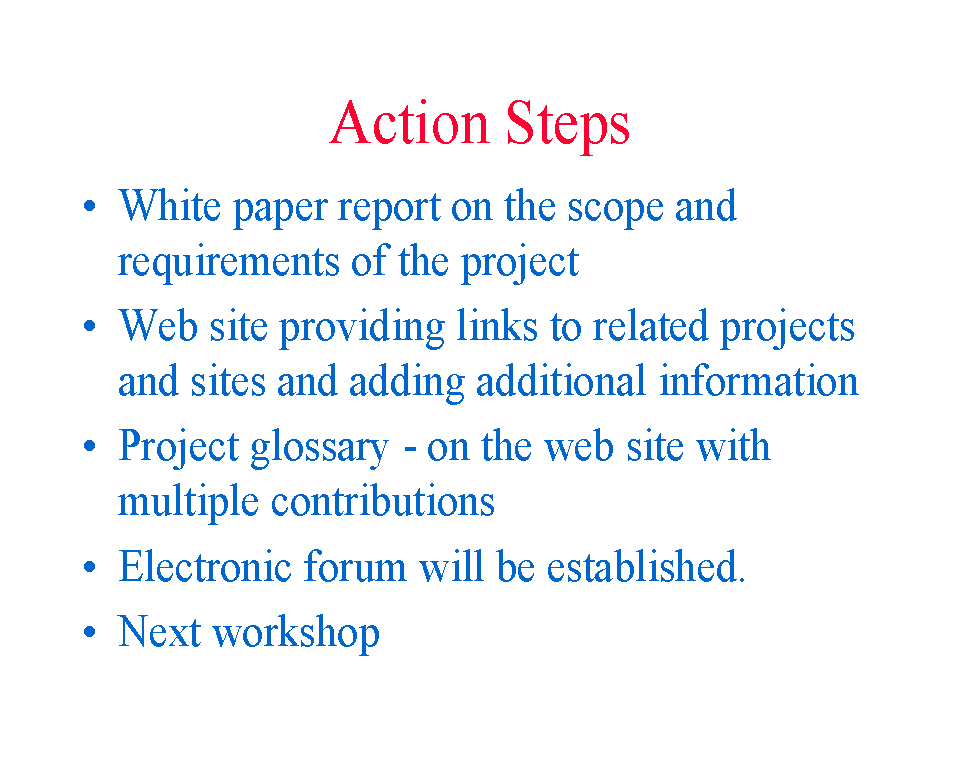 Action Steps

• White paper report on the scope and requirements of the project
• Web site providing links to related projects and sites and adding additional information
• Project glossary - on the web site with multiple contributions
• Electronic forum will be established.
• Next workshop